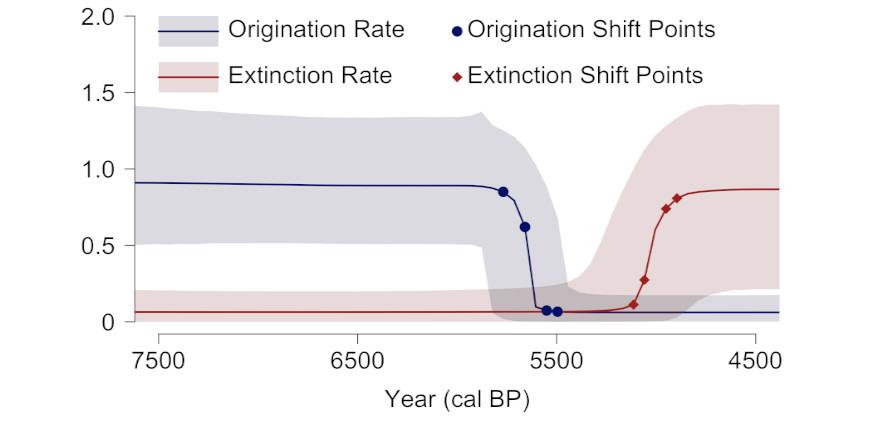 2.0
1.5
1.0
0.5
0

Origination Rate
Origination Shift Points
Extinction Rate
Extinction Shift Points

7500
6500
5500
4500
Year (cal BP)